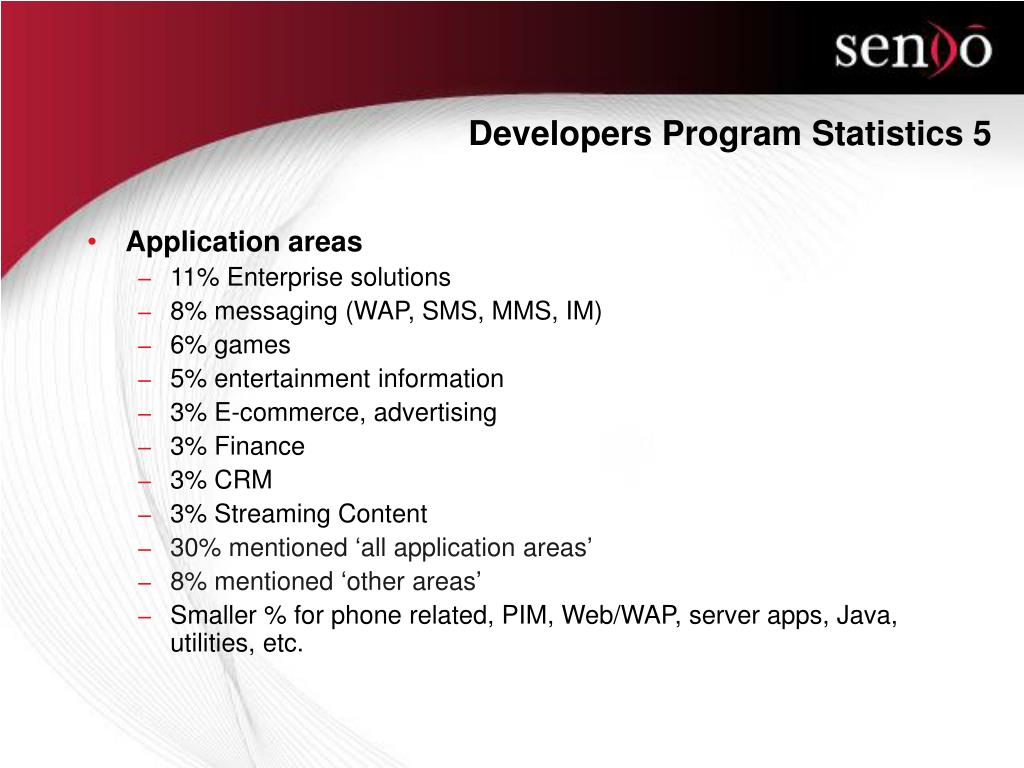 sendo

Developers Program Statistics 5

• Application areas
– 11% Enterprise solutions
– 8% messaging (WAP, SMS, MMS, IM)
– 6% games
– 5% entertainment information
– 3% E-commerce, advertising
– 3% Finance
– 3% CRM
– 3% Streaming Content
– 30% mentioned ‘all application areas’
– 8% mentioned ‘other areas’
– Smaller % for phone related, PIM, Web/WAP, server apps, Java, utilities, etc.